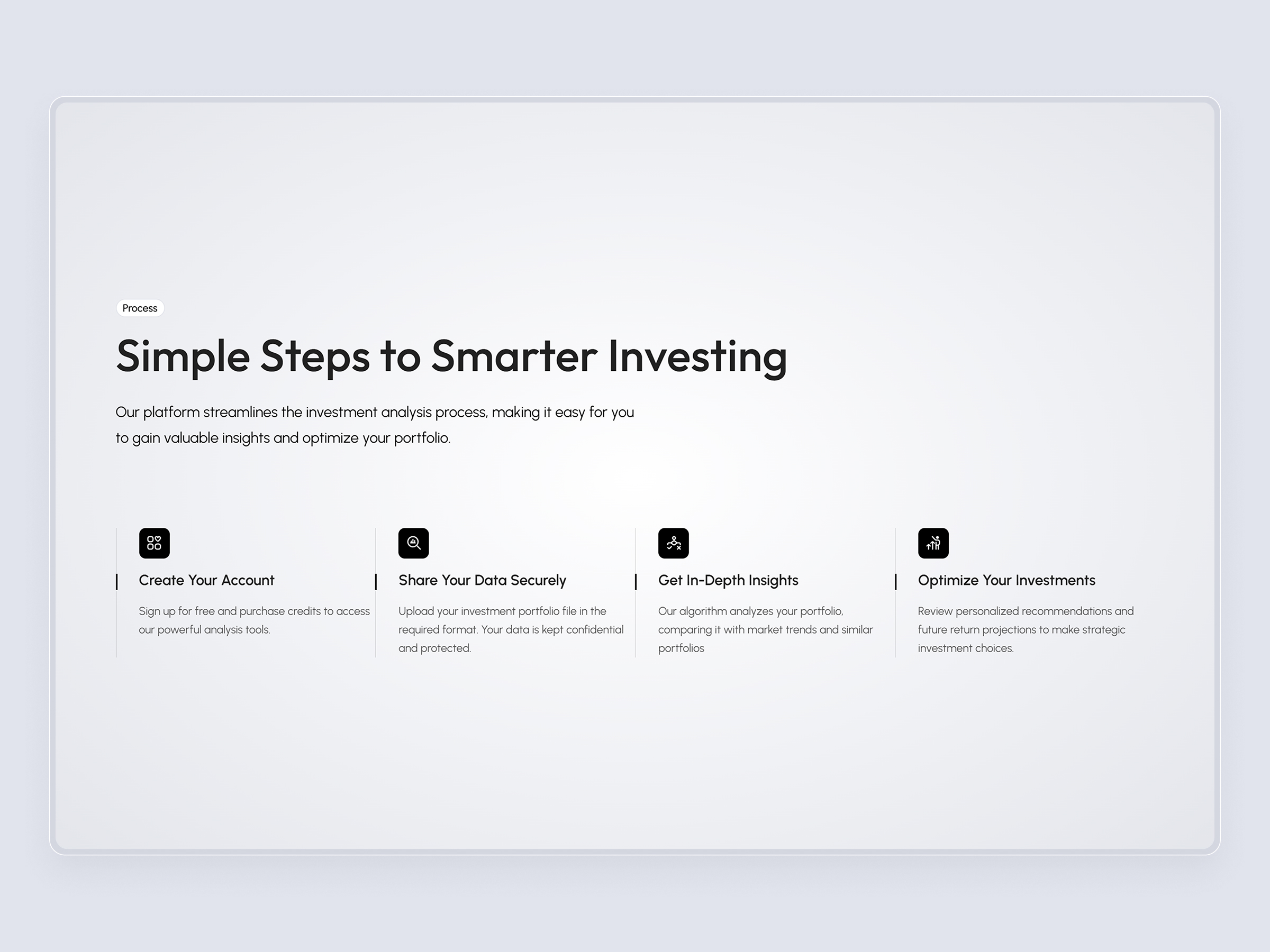 Process

Simple Steps to Smarter Investing

Our platform streamlines the investment analysis process, making it easy for you to gain valuable insights and optimize your portfolio.

Create Your Account

Sign up for free and purchase credits to access our powerful analysis tools.

Share Your Data Securely

Upload your investment portfolio file in the required format. Your data is kept confidential and protected.

Get In-Depth Insights

Our algorithm analyzes your portfolio, comparing it with market trends and similar portfolios

Optimize Your Investments

Review personalized recommendations and future return projections to make strategic investment choices.